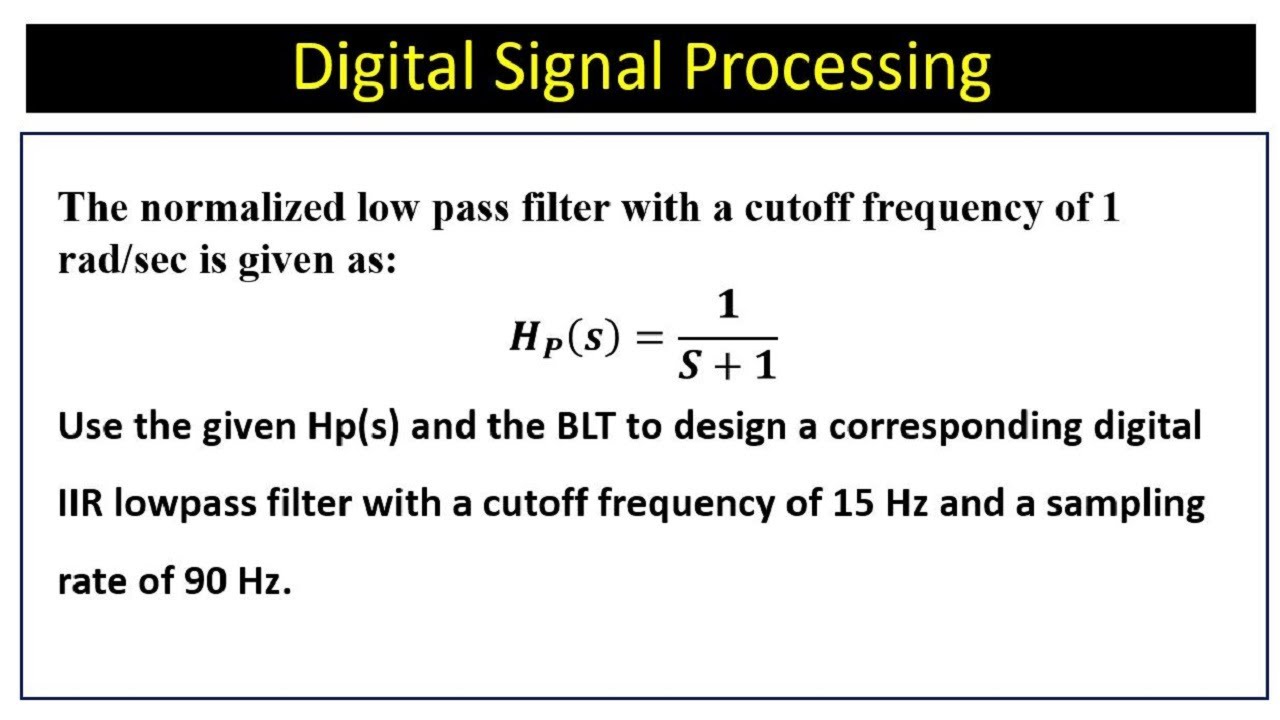 Digital Signal Processing

The normalized low pass filter with a cutoff frequency of 1 rad/sec is given as:

$H_P(s) = \frac{1}{S+1}$

Use the given Hp(s) and the BLT to design a corresponding digital IIR lowpass filter with a cutoff frequency of 15 Hz and a sampling rate of 90 Hz.